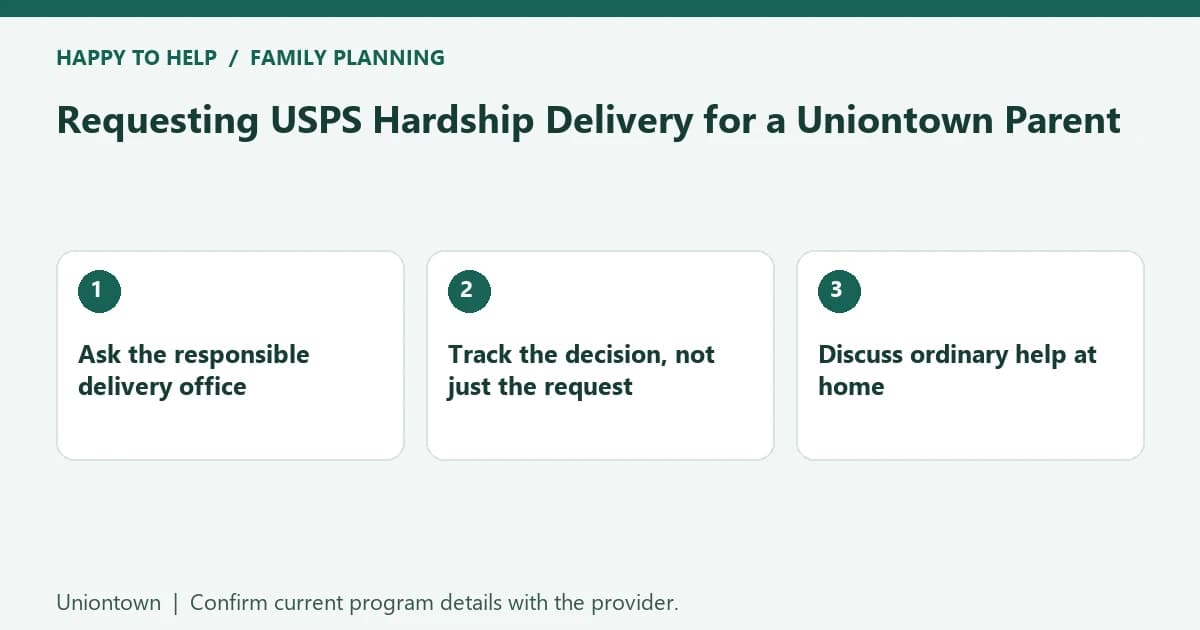 HAPPY TO HELP / FAMILY PLANNING

Requesting USPS Hardship Delivery for a Uniontown Parent

1

Ask the responsible delivery office

2

Track the decision, not just the request

3

Discuss ordinary help at home

Uniontown | Confirm current program details with the provider.